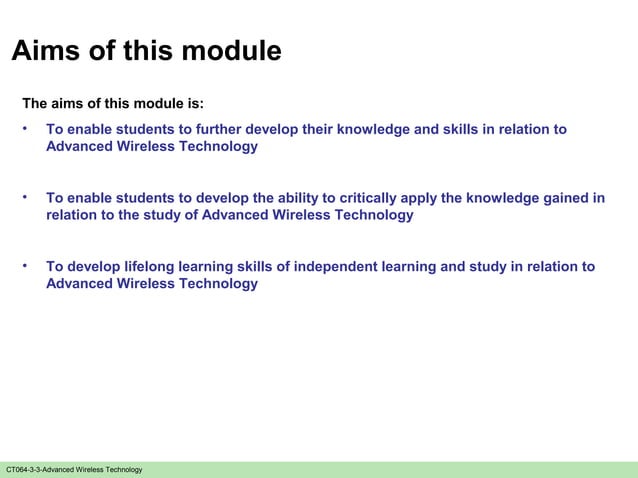 Aims of this module

The aims of this module is:

• To enable students to further develop their knowledge and skills in relation to Advanced Wireless Technology

• To enable students to develop the ability to critically apply the knowledge gained in relation to the study of Advanced Wireless Technology

• To develop lifelong learning skills of independent learning and study in relation to Advanced Wireless Technology

CT064-3-3-Advanced Wireless Technology